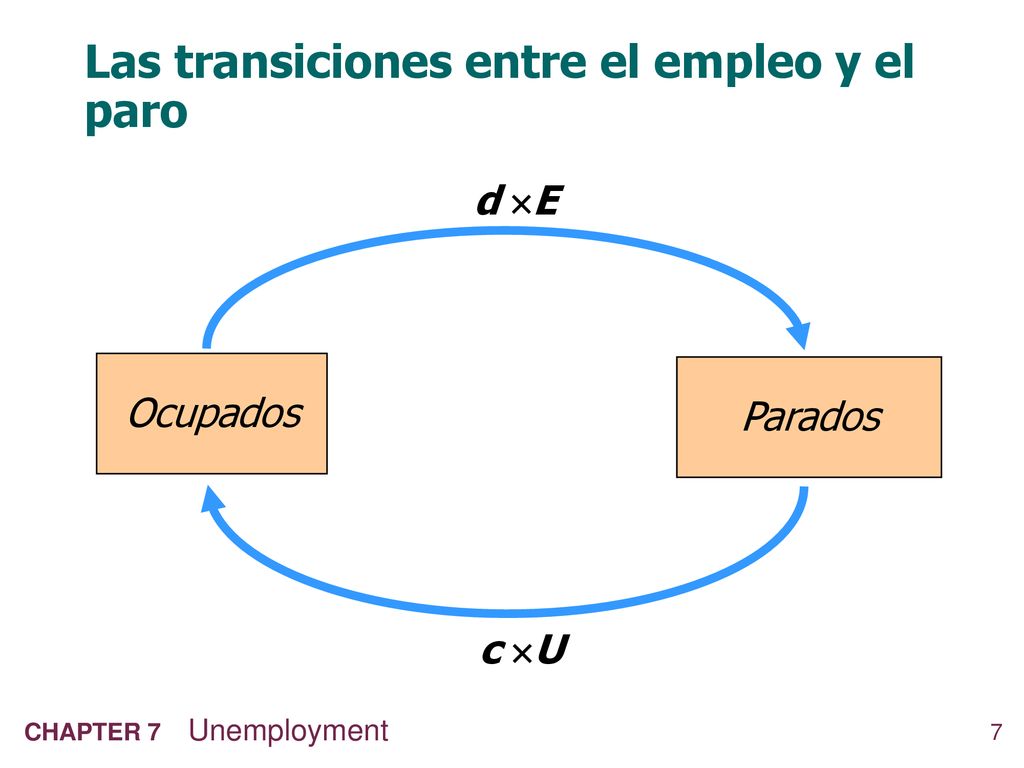 Las transiciones entre el empleo y el paro

$d \times E$

Ocupados

Parados

$c \times U$

CHAPTER 7 Unemployment

7